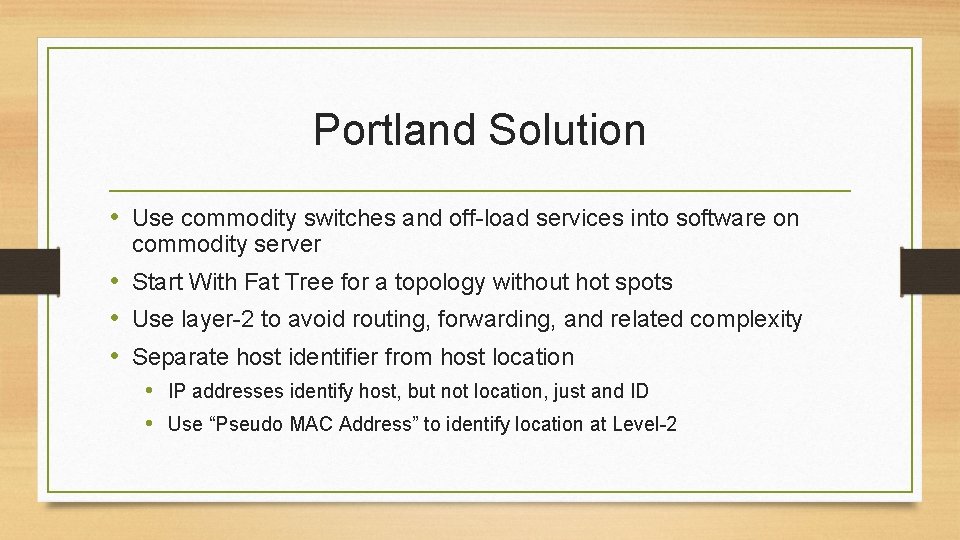 Portland Solution

• Use commodity switches and off-load services into software on commodity server
• Start With Fat Tree for a topology without hot spots
• Use layer-2 to avoid routing, forwarding, and related complexity
• Separate host identifier from host location
  • IP addresses identify host, but not location, just and ID
  • Use “Pseudo MAC Address” to identify location at Level-2